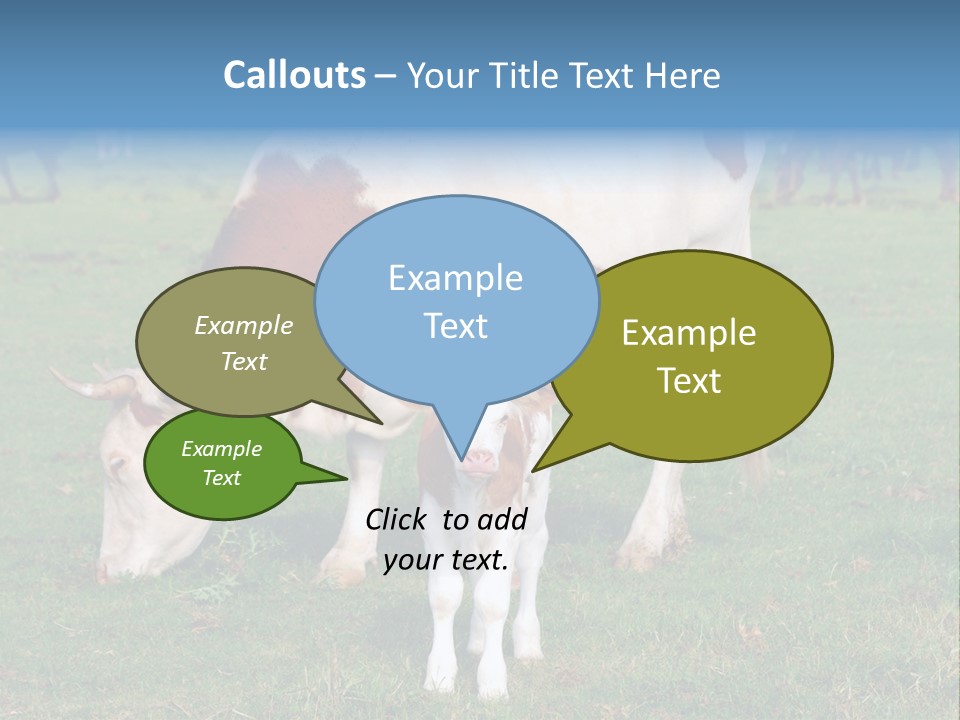 Callouts – Your Title Text Here

Example Text

Example Text

Example Text

Example Text

Click to add your text.